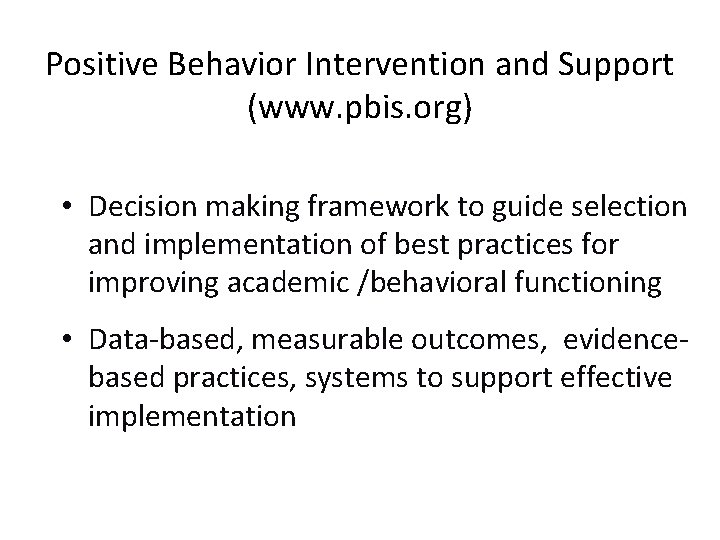 Positive Behavior Intervention and Support (www.pbis.org)

• Decision making framework to guide selection and implementation of best practices for improving academic /behavioral functioning

• Data-based, measurable outcomes, evidence-based practices, systems to support effective implementation